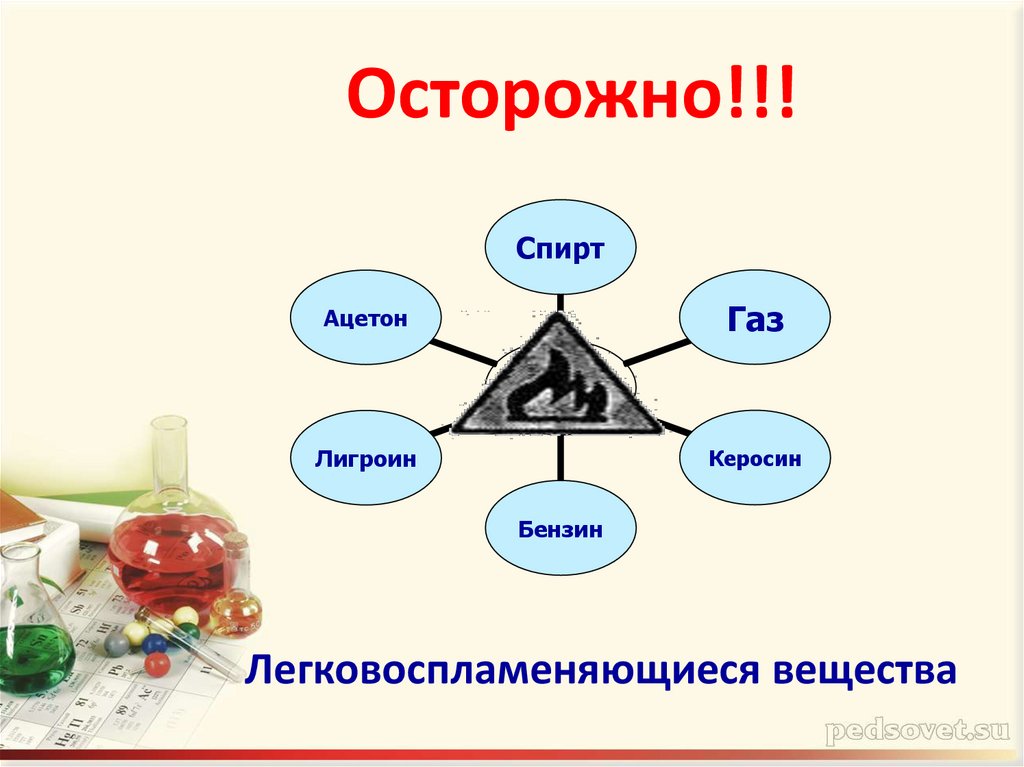 Осторожно!!!

Спирт

Ацетон

Газ

Лигроин

Керосин

Бензин

Легковоспламеняющиеся вещества

pedsovet.su